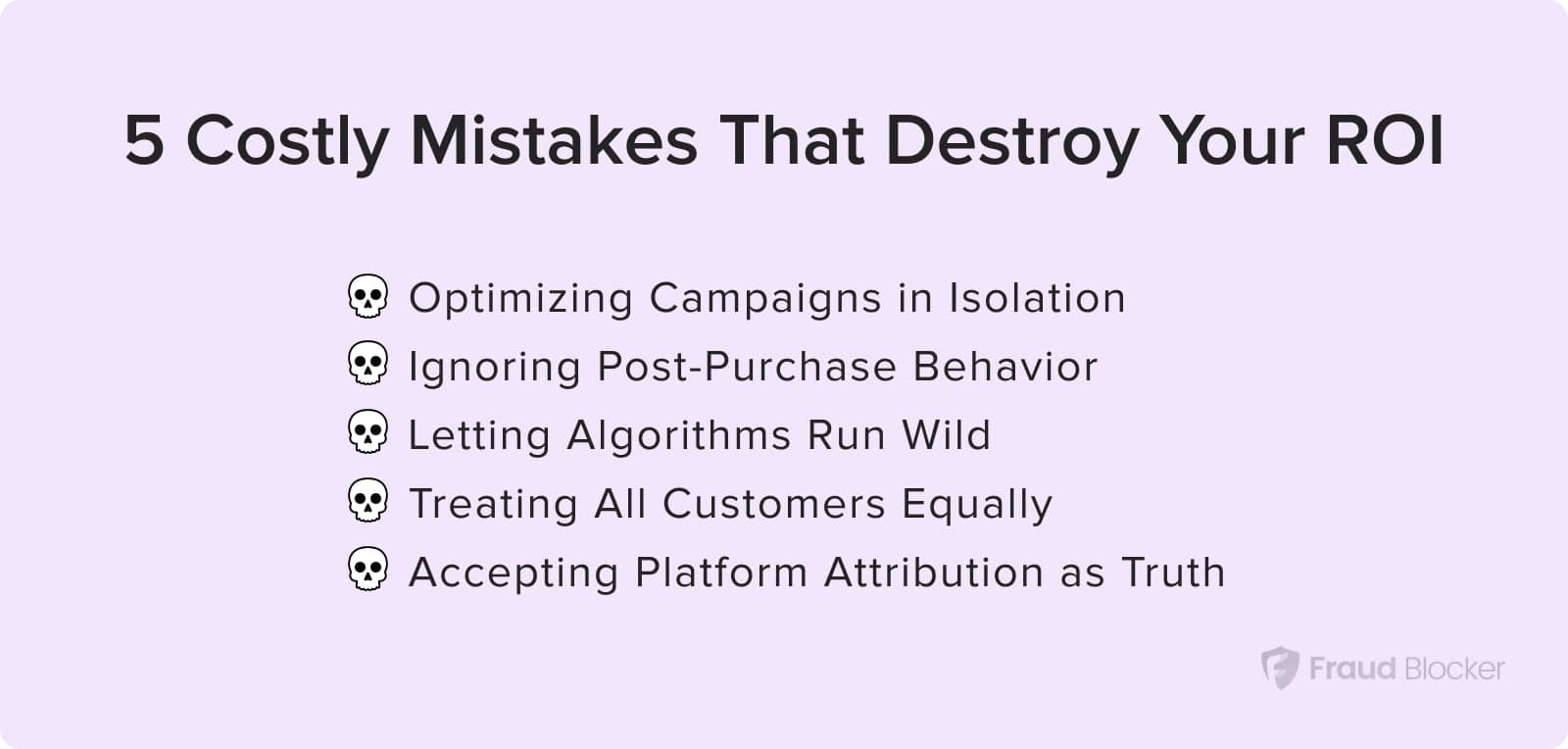 5 Costly Mistakes That Destroy Your ROI

💀 Optimizing Campaigns in Isolation
💀 Ignoring Post-Purchase Behavior
💀 Letting Algorithms Run Wild
💀 Treating All Customers Equally
💀 Accepting Platform Attribution as Truth

Fraud Blocker